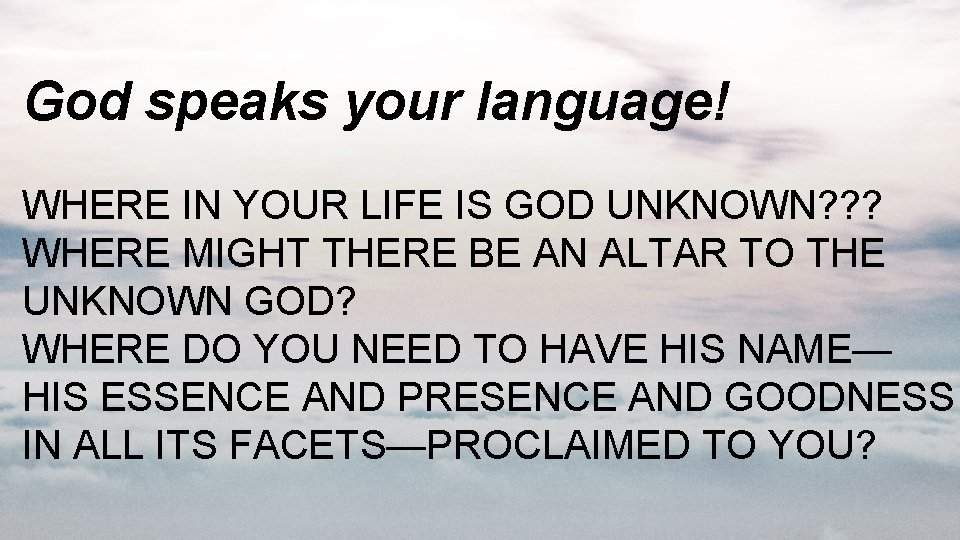 God speaks your language!

WHERE IN YOUR LIFE IS GOD UNKNOWN???
WHERE MIGHT THERE BE AN ALTAR TO THE UNKNOWN GOD?
WHERE DO YOU NEED TO HAVE HIS NAME—HIS ESSENCE AND PRESENCE AND GOODNESS IN ALL ITS FACETS—PROCLAIMED TO YOU?